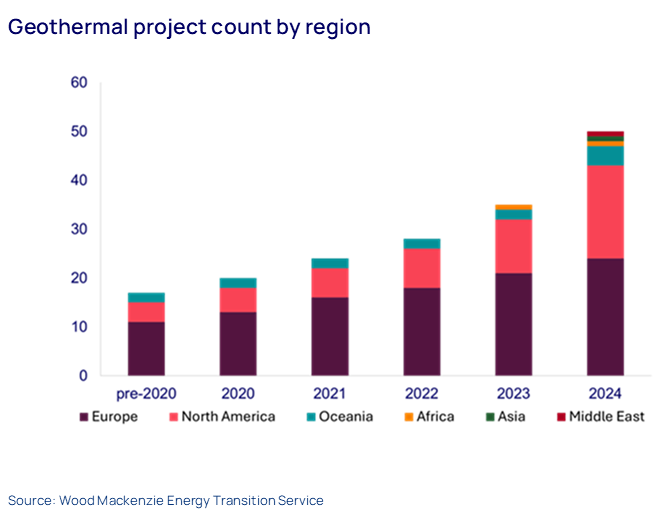 Geothermal project count by region

60
50
40
30
20
10
0

pre-2020
2020
2021
2022
2023
2024

Europe
North America
Oceania
Africa
Asia
Middle East

Source: Wood Mackenzie Energy Transition Service